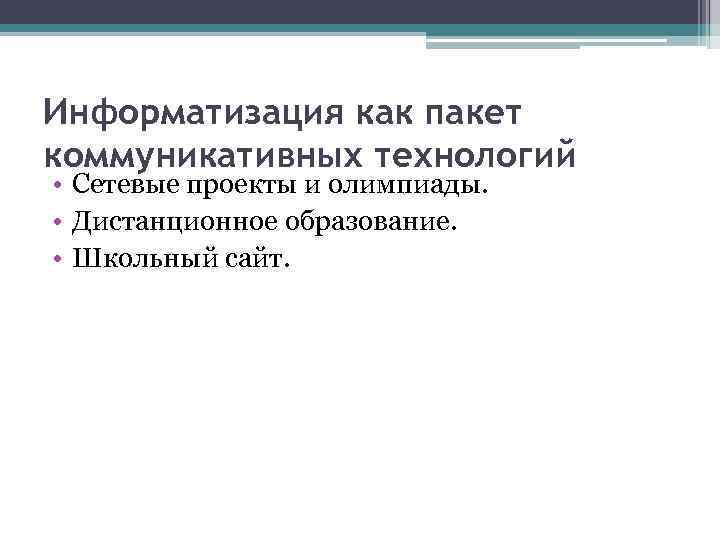 Информатизация как пакет коммуникативных технологий

• Сетевые проекты и олимпиады.
• Дистанционное образование.
• Школьный сайт.